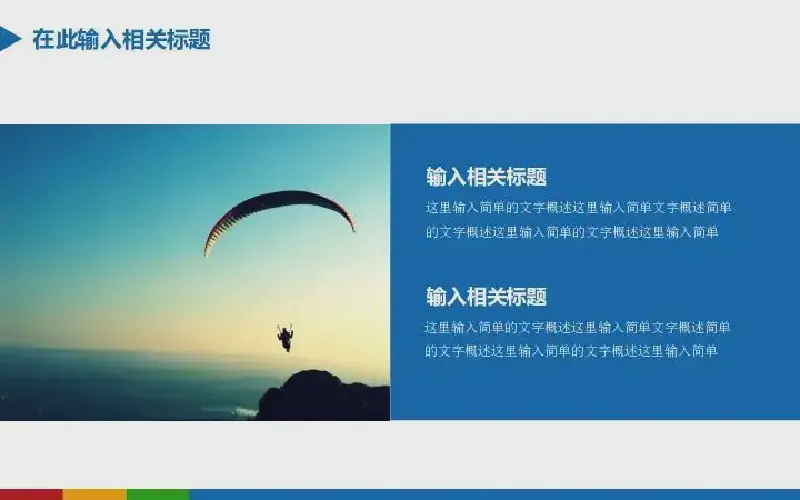 在此输入相关标题

输入相关标题

这里输入简单的文字概述这里输入简单文字概述简单的文字概述这里输入简单的文字概述这里输入简单

输入相关标题

这里输入简单的文字概述这里输入简单文字概述简单的文字概述这里输入简单的文字概述这里输入简单